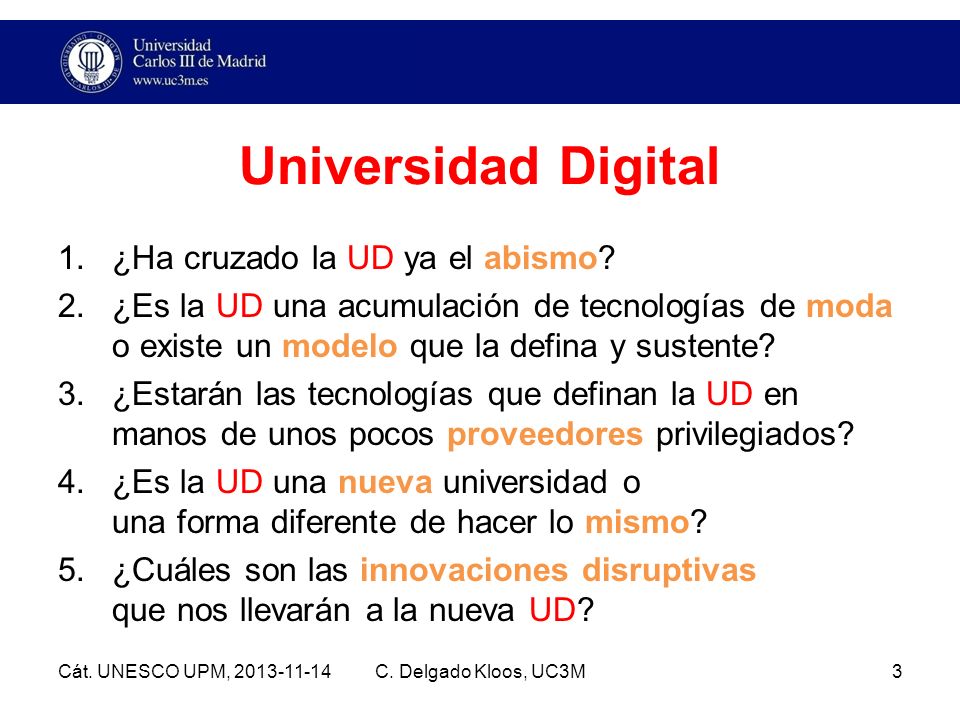 Universidad Carlos III de Madrid
www.uc3m.es

Universidad Digital

1. ¿Ha cruzado la UD ya el abismo?
2. ¿Es la UD una acumulación de tecnologías de moda o existe un modelo que la defina y sustente?
3. ¿Estarán las tecnologías que definan la UD en manos de unos pocos proveedores privilegiados?
4. ¿Es la UD una nueva universidad o una forma diferente de hacer lo mismo?
5. ¿Cuáles son las innovaciones disruptivas que nos llevarán a la nueva UD?

Cát. UNESCO UPM, 2013-11-14 C. Delgado Kloos, UC3M 3